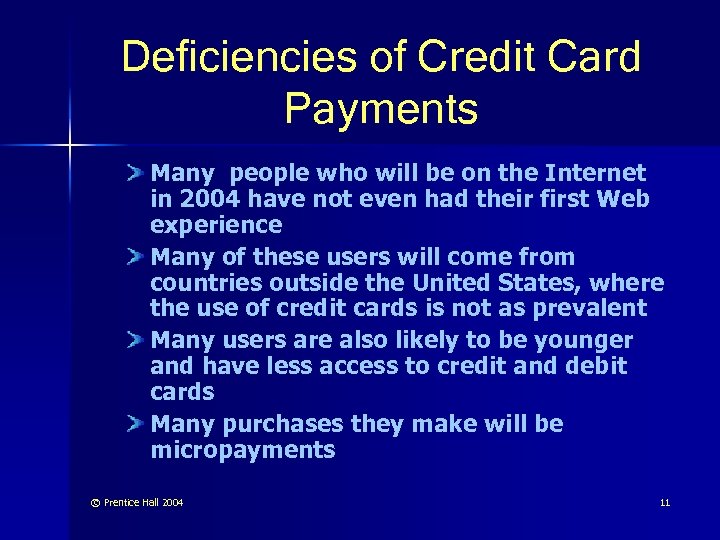 Deficiencies of Credit Card Payments

Many people who will be on the Internet in 2004 have not even had their first Web experience

Many of these users will come from countries outside the United States, where the use of credit cards is not as prevalent

Many users are also likely to be younger and have less access to credit and debit cards

Many purchases they make will be micropayments

© Prentice Hall 2004

11